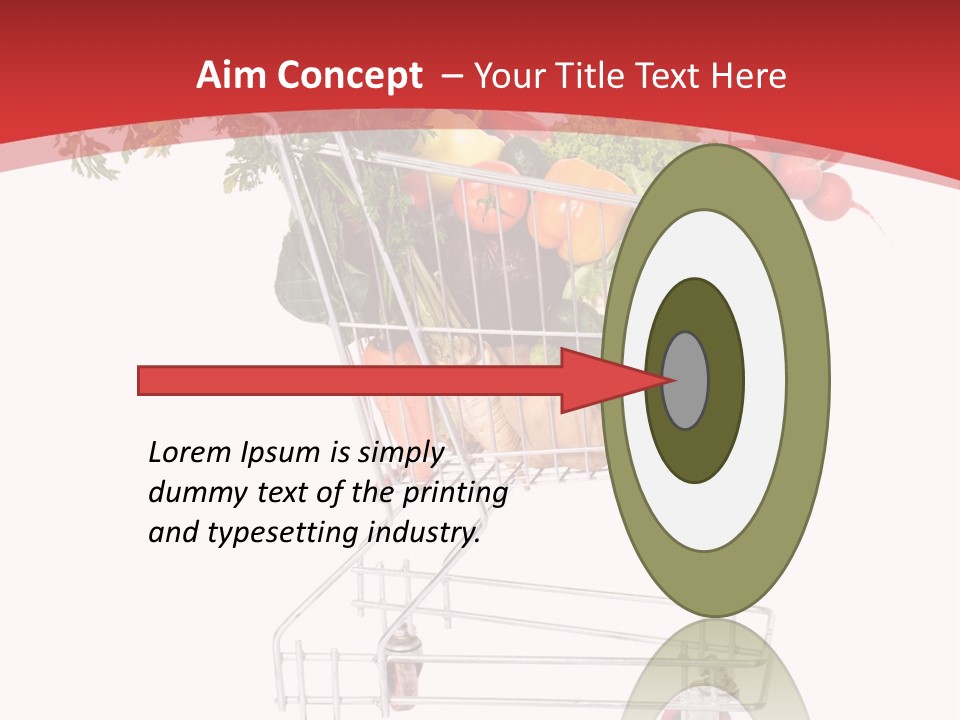 Aim Concept – Your Title Text Here

Lorem Ipsum is simply dummy text of the printing and typesetting industry.